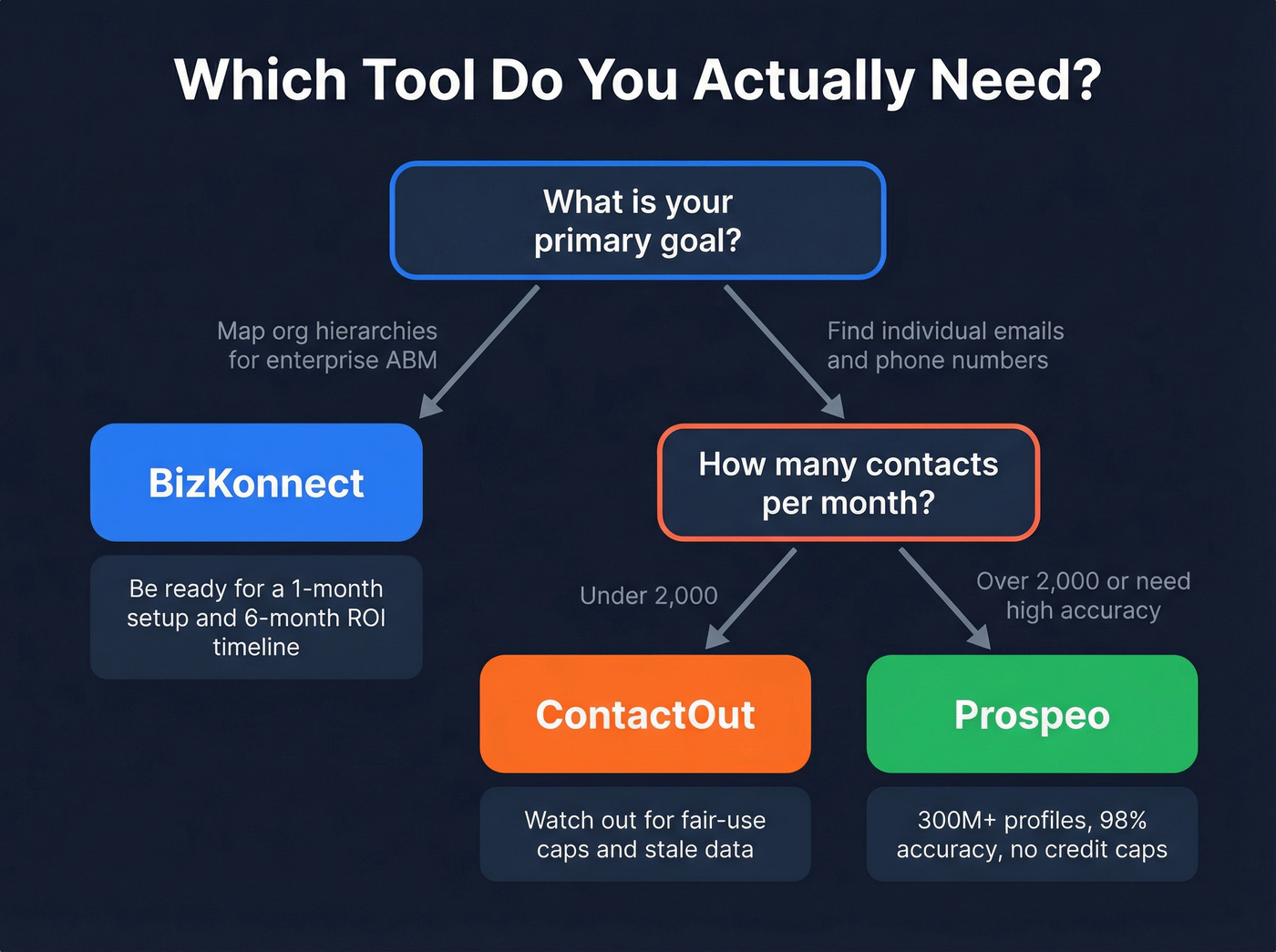 Which Tool Do You Actually Need?

What is your primary goal?

Map org hierarchies for enterprise ABM

Find individual emails and phone numbers

BizKonnect

Be ready for a 1-month setup and 6-month ROI timeline

How many contacts per month?

Under 2,000

Over 2,000 or need high accuracy

ContactOut

Watch out for fair-use caps and stale data

Prospeo

300M+ profiles, 98% accuracy, no credit caps